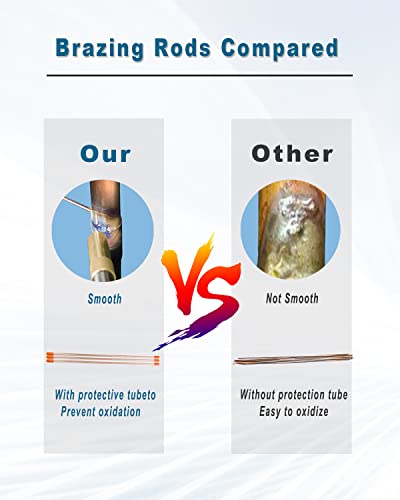 Brazing Rods Compared

Our

Smooth

With protective tubeto Prevent oxidation

VS

Other

Not Smooth

Without protection tube Easy to oxidize